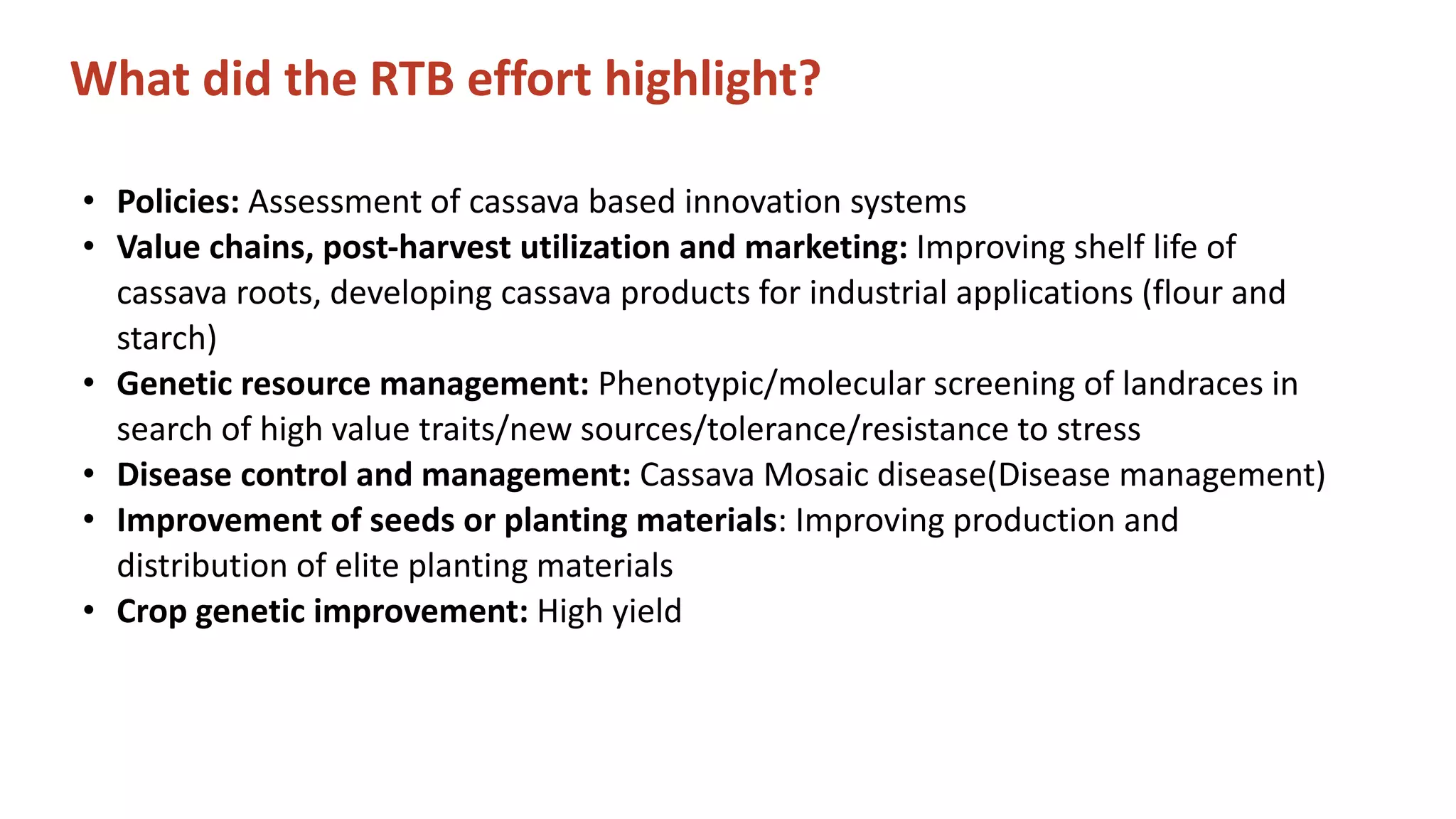 What did the RTB effort highlight?

• Policies: Assessment of cassava based innovation systems
• Value chains, post-harvest utilization and marketing: Improving shelf life of cassava roots, developing cassava products for industrial applications (flour and starch)
• Genetic resource management: Phenotypic/molecular screening of landraces in search of high value traits/new sources/tolerance/resistance to stress
• Disease control and management: Cassava Mosaic disease(Disease management)
• Improvement of seeds or planting materials: Improving production and distribution of elite planting materials
• Crop genetic improvement: High yield